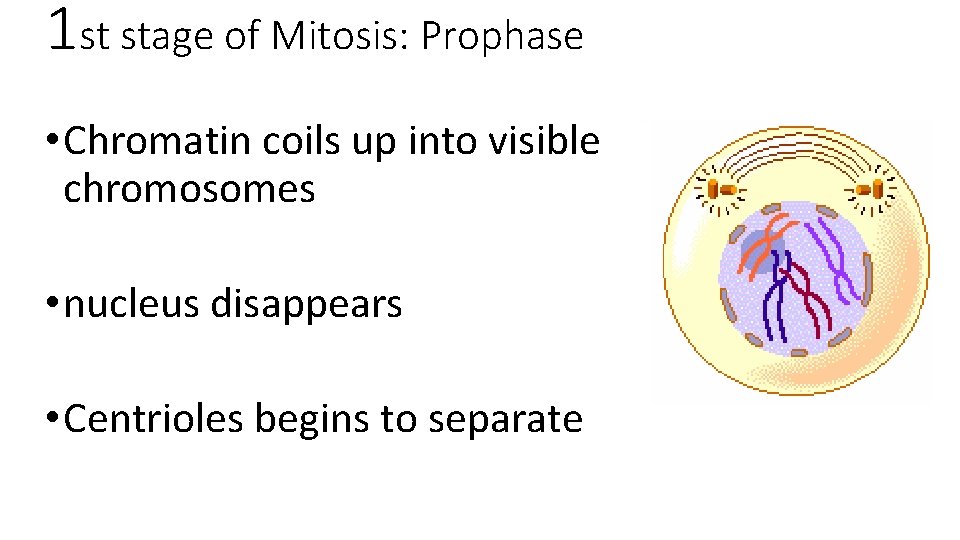 1st stage of Mitosis: Prophase

•Chromatin coils up into visible chromosomes

•nucleus disappears

•Centrioles begins to separate